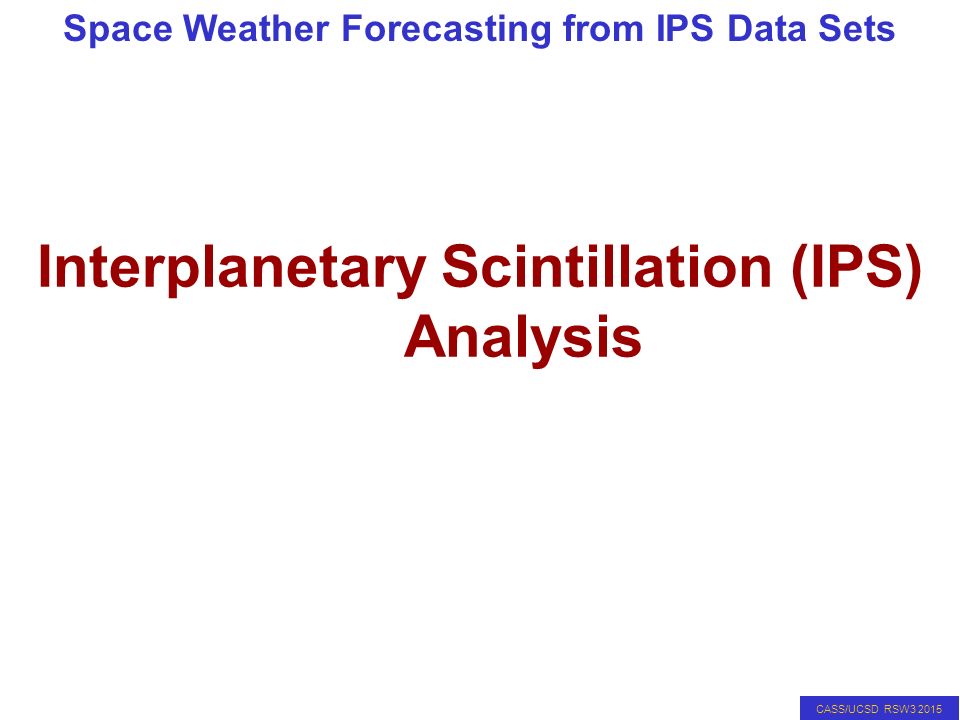 Space Weather Forecasting from IPS Data Sets

Interplanetary Scintillation (IPS) Analysis

CASS/UCSD RSW3 2015